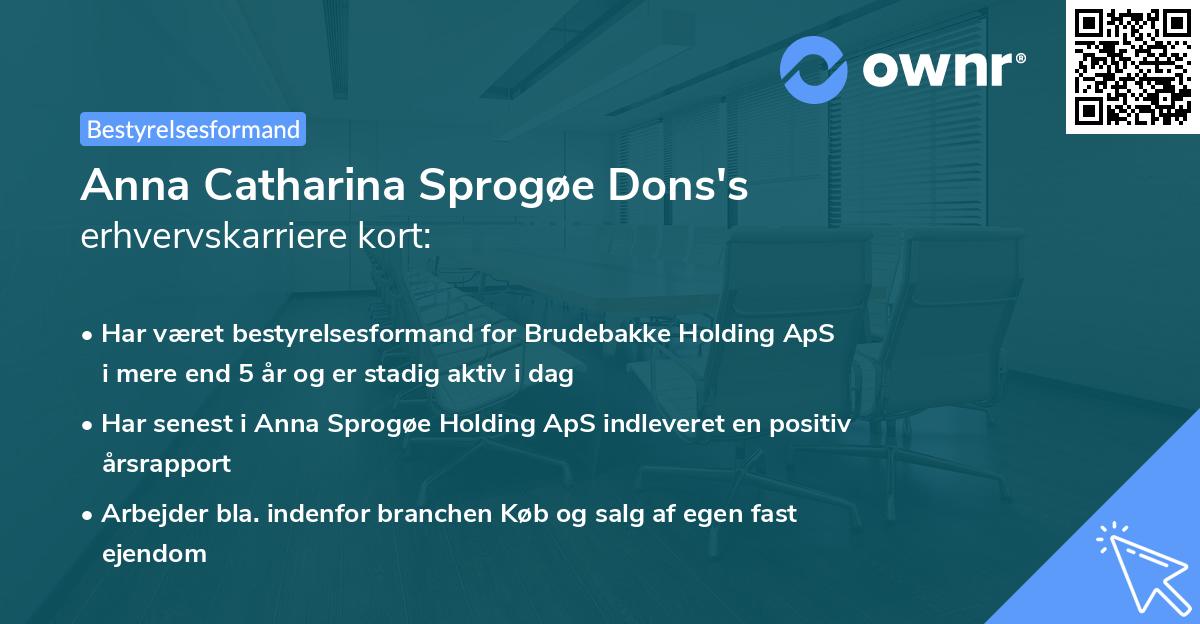 ownr®

Bestyrelsesformand

Anna Catharina Sprogøe Dons's
erhvervskarriere kort:

• Har været bestyrelsesformand for Brudebakke Holding ApS i mere end 5 år og er stadig aktiv i dag

• Har senest i Anna Sprogøe Holding ApS indleveret en positiv årsrapport

• Arbejder bla. indenfor branchen Køb og salg af egen fast ejendom